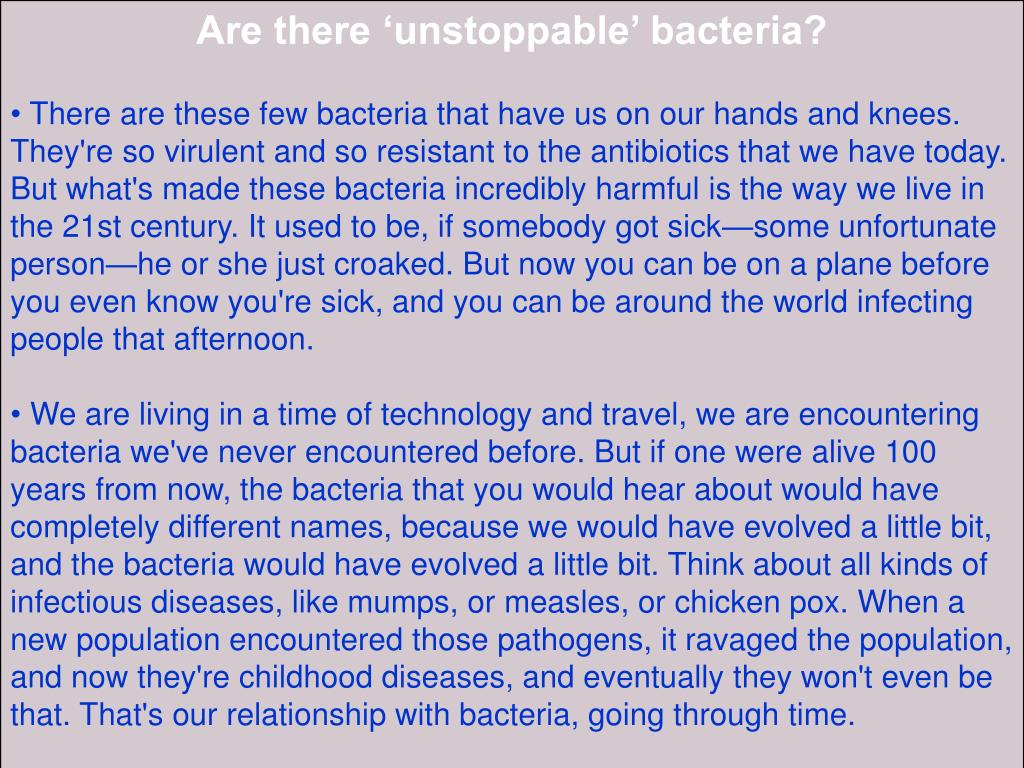 Are there ‘unstoppable’ bacteria?

• There are these few bacteria that have us on our hands and knees. They're so virulent and so resistant to the antibiotics that we have today. But what's made these bacteria incredibly harmful is the way we live in the 21st century. It used to be, if somebody got sick—some unfortunate person—he or she just croaked. But now you can be on a plane before you even know you're sick, and you can be around the world infecting people that afternoon.

• We are living in a time of technology and travel, we are encountering bacteria we've never encountered before. But if one were alive 100 years from now, the bacteria that you would hear about would have completely different names, because we would have evolved a little bit, and the bacteria would have evolved a little bit. Think about all kinds of infectious diseases, like mumps, or measles, or chicken pox. When a new population encountered those pathogens, it ravaged the population, and now they're childhood diseases, and eventually they won't even be that. That's our relationship with bacteria, going through time.